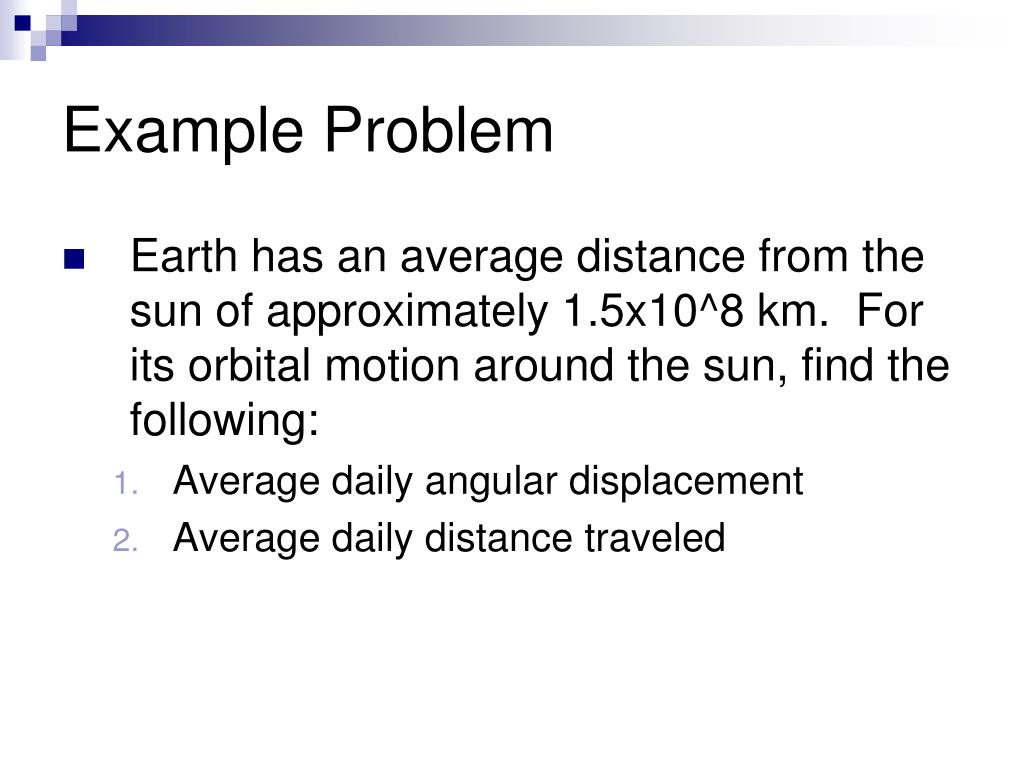 Example Problem

Earth has an average distance from the sun of approximately 1.5x10^8 km. For its orbital motion around the sun, find the following:

1. Average daily angular displacement
2. Average daily distance traveled